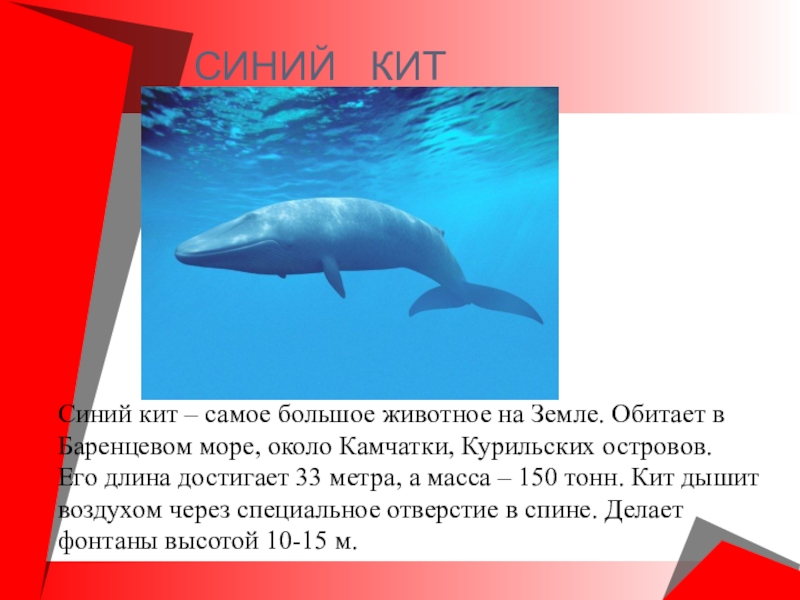 СИНИЙ КИТ

Синий кит – самое большое животное на Земле. Обитает в Баренцевом море, около Камчатки, Курильских островов.
Его длина достигает 33 метра, а масса – 150 тонн. Кит дышит воздухом через специальное отверстие в спине. Делает фонтаны высотой 10-15 м.